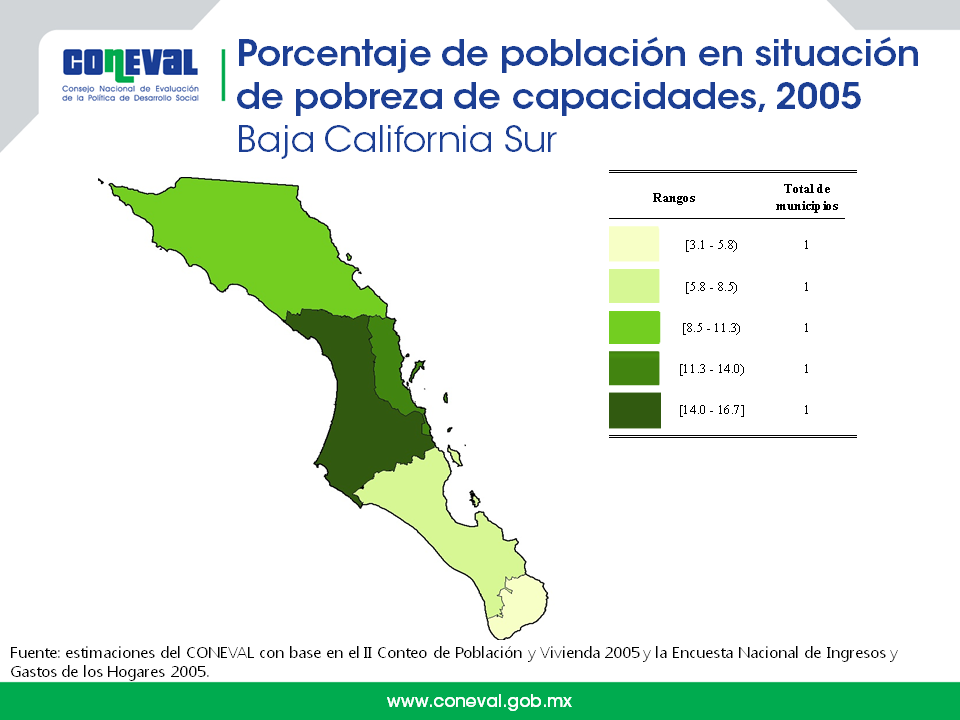 CONEVAL
Consejo Nacional de Evaluación de la Política de Desarrollo Social

Porcentaje de población en situación de pobreza de capacidades, 2005
Baja California Sur

| Rangos | Total de municipios |
|---|---|
| [3.1 - 5.8) | 1 |
| [5.8 - 8.5) | 1 |
| [8.5 - 11.3) | 1 |
| [11.3 - 14.0) | 1 |
| [14.0 - 16.7] | 1 |

Fuente: estimaciones del CONEVAL con base en el II Conteo de Población y Vivienda 2005 y la Encuesta Nacional de Ingresos y Gastos de los Hogares 2005.

www.coneval.gob.mx